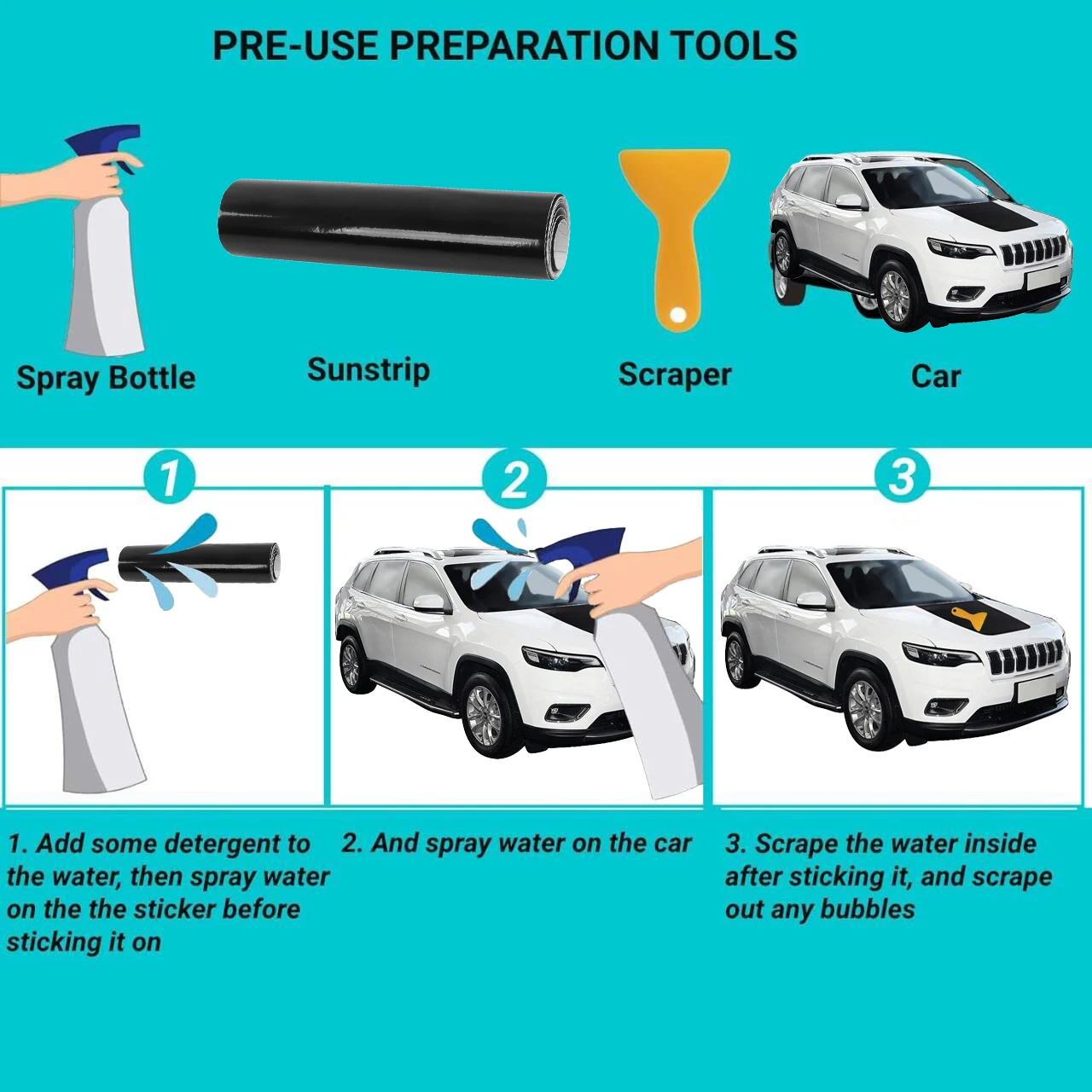 PRE-USE PREPARATION TOOLS

Spray Bottle

Sunstrip

Scraper

Car

1

2

3

1. Add some detergent to the water, then spray water on the the sticker before sticking it on

2. And spray water on the car

3. Scrape the water inside after sticking it, and scrape out any bubbles